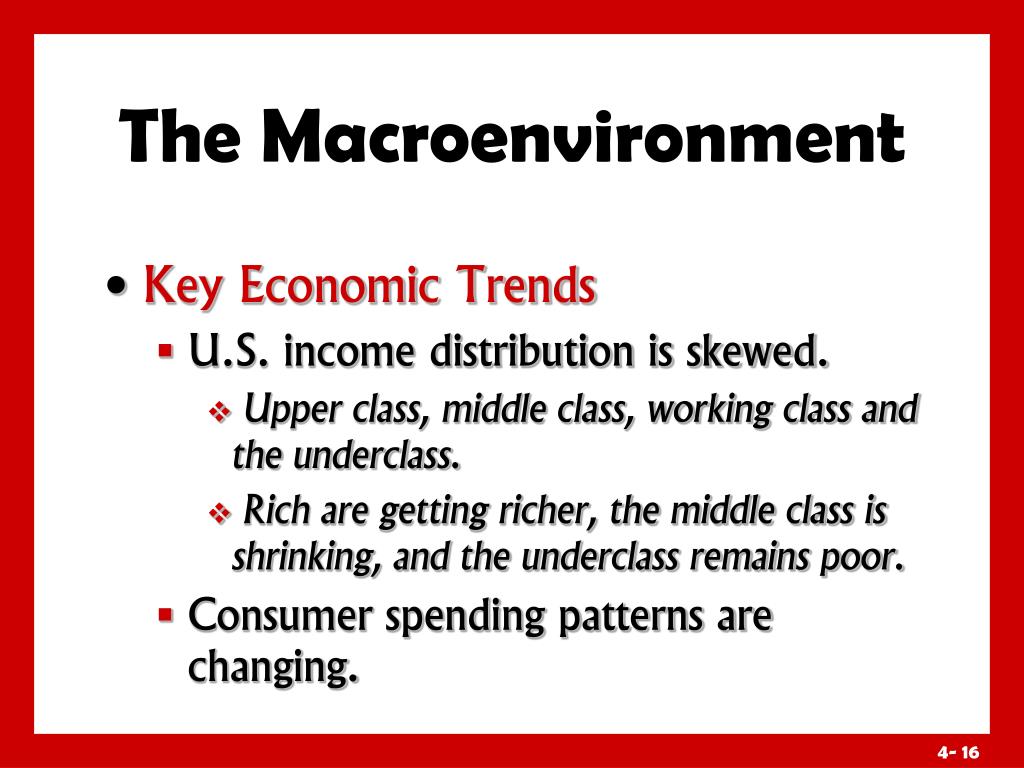 The Macroenvironment

• Key Economic Trends
▪ U.S. income distribution is skewed.
❖ Upper class, middle class, working class and the underclass.
❖ Rich are getting richer, the middle class is shrinking, and the underclass remains poor.
▪ Consumer spending patterns are changing.

4- 16